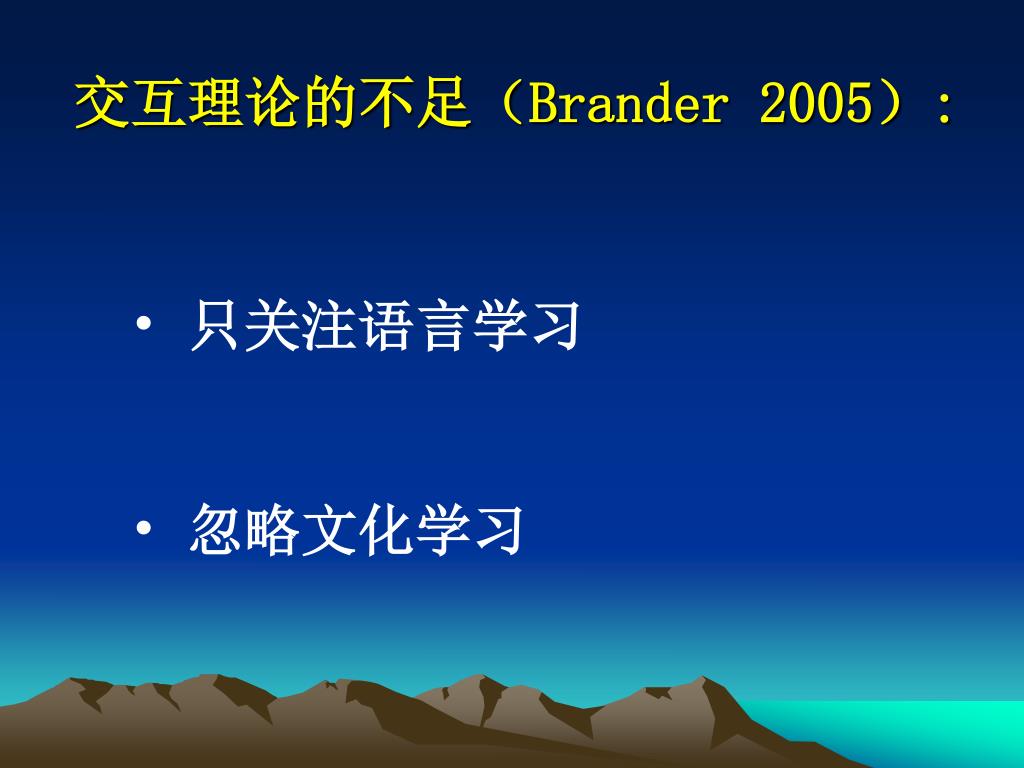 交互理论的不足（Brander 2005）：

• 只关注语言学习

• 忽略文化学习